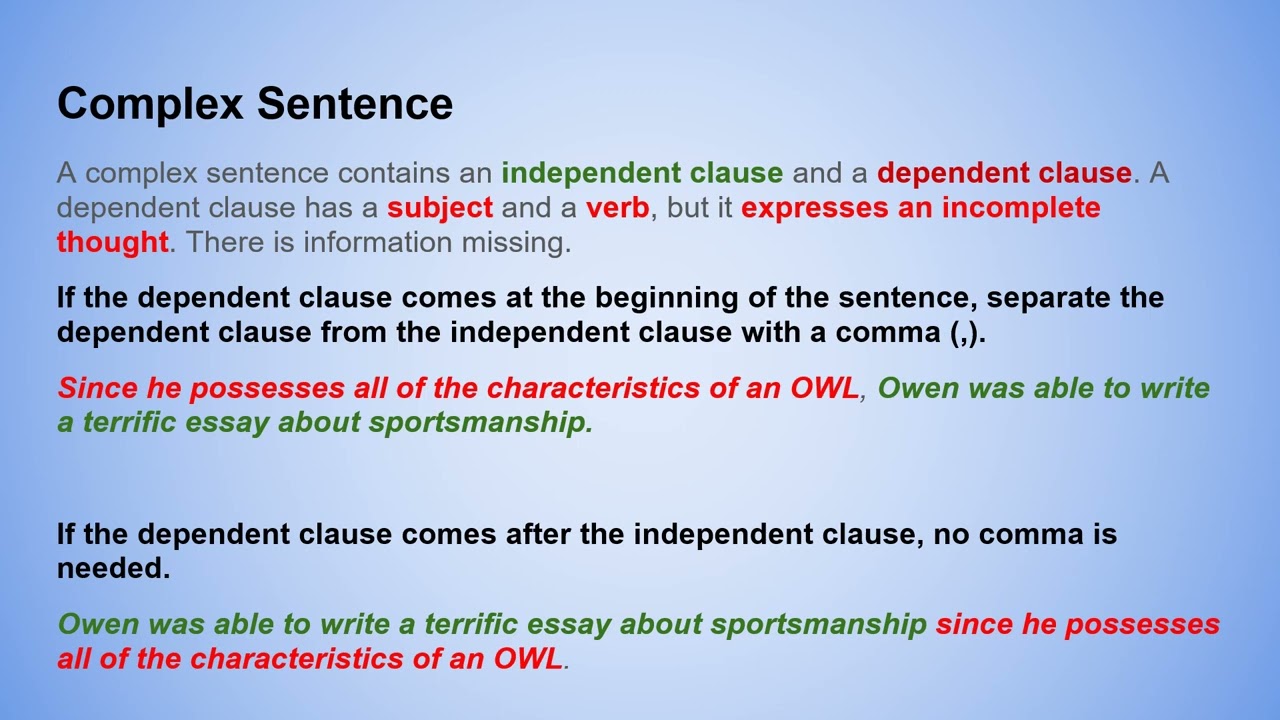 Complex Sentence

A complex sentence contains an independent clause and a dependent clause. A dependent clause has a subject and a verb, but it expresses an incomplete thought. There is information missing.

If the dependent clause comes at the beginning of the sentence, separate the dependent clause from the independent clause with a comma (,).

Since he possesses all of the characteristics of an OWL, Owen was able to write a terrific essay about sportsmanship.

If the dependent clause comes after the independent clause, no comma is needed.

Owen was able to write a terrific essay about sportsmanship since he possesses all of the characteristics of an OWL.